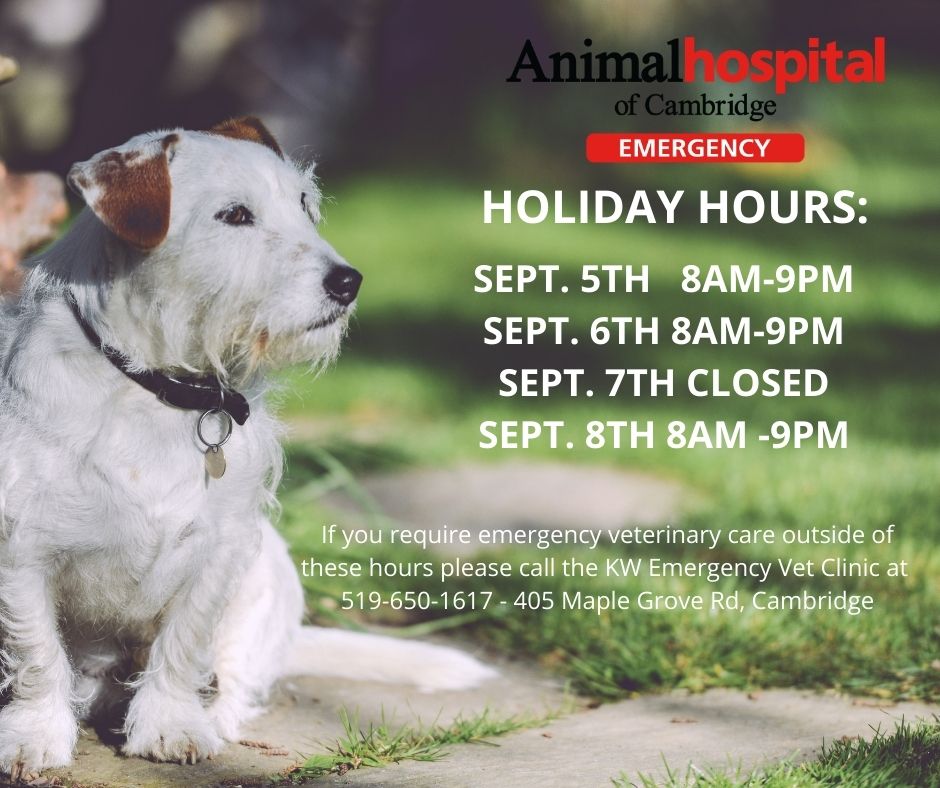 Animalhospital
of Cambridge
EMERGENCY

HOLIDAY HOURS:

SEPT. 5TH 8AM-9PM
SEPT. 6TH 8AM-9PM
SEPT. 7TH CLOSED
SEPT. 8TH 8AM -9PM

If you require emergency veterinary care outside of these hours please call the KW Emergency Vet Clinic at 519-650-1617 - 405 Maple Grove Rd, Cambridge